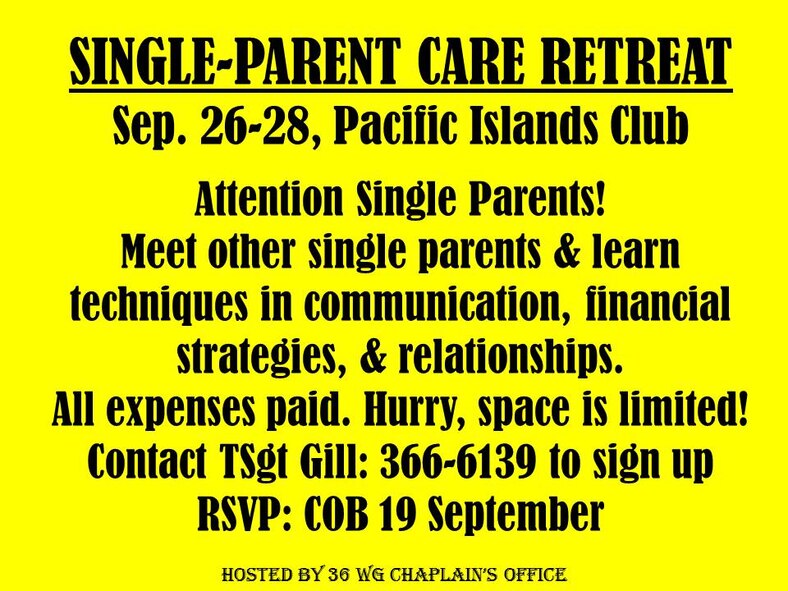 SINGLE-PARENT CARE RETREAT
Sep. 26-28, Pacific Islands Club

Attention Single Parents!
Meet other single parents & learn techniques in communication, financial strategies, & relationships.
All expenses paid. Hurry, space is limited!
Contact TSgt Gill: 366-6139 to sign up
RSVP: COB 19 September

HOSTED BY 36 WG CHAPLAIN'S OFFICE